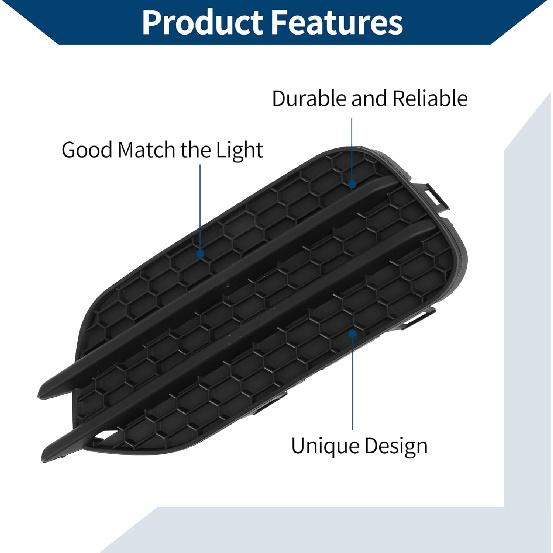 Product Features

Durable and Reliable

Good Match the Light

Unique Design